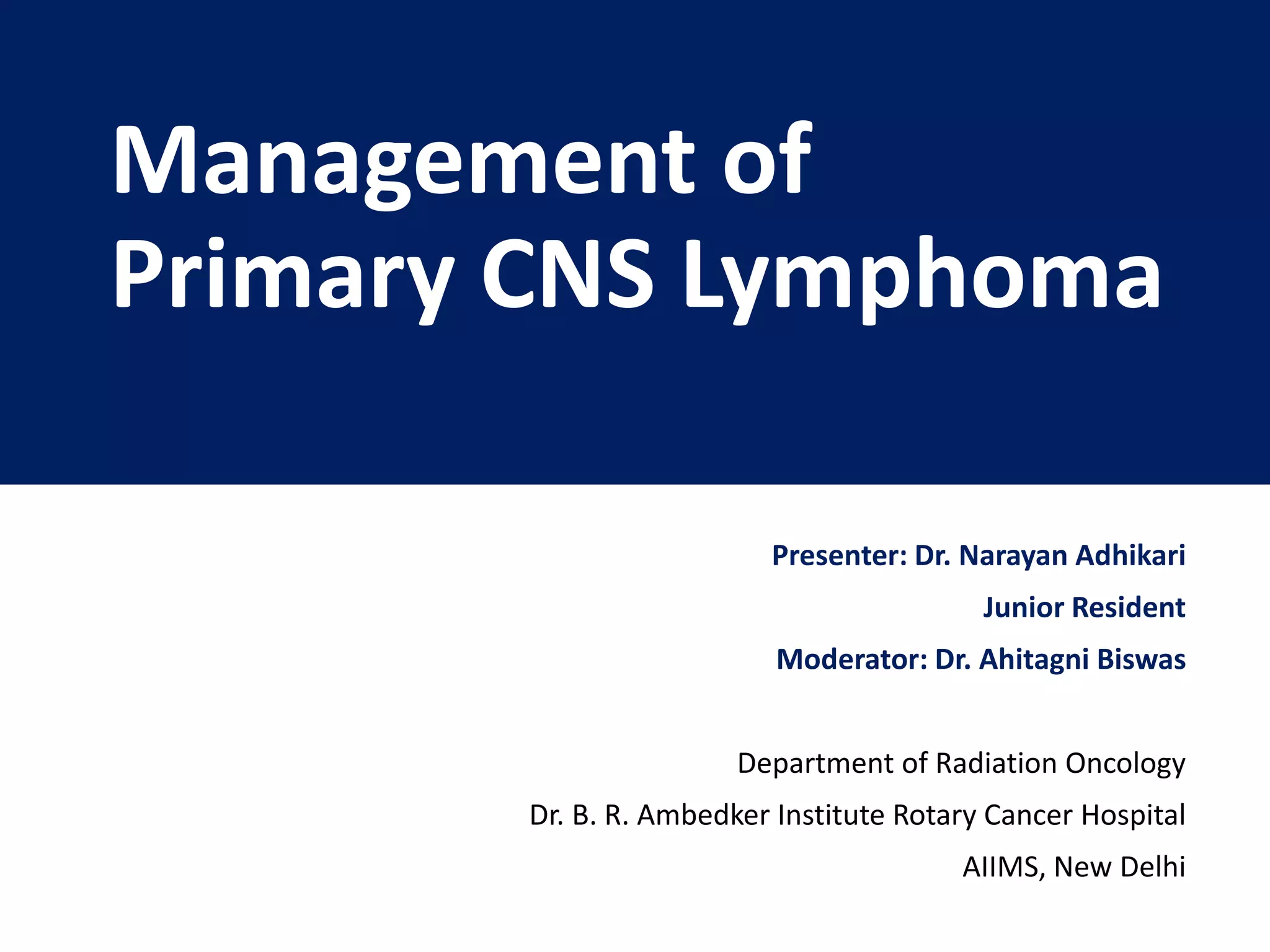 Management of Primary CNS Lymphoma

Presenter: Dr. Narayan Adhikari

Junior Resident

Moderator: Dr. Ahitagni Biswas

Department of Radiation Oncology

Dr. B. R. Ambedker Institute Rotary Cancer Hospital

AIIMS, New Delhi